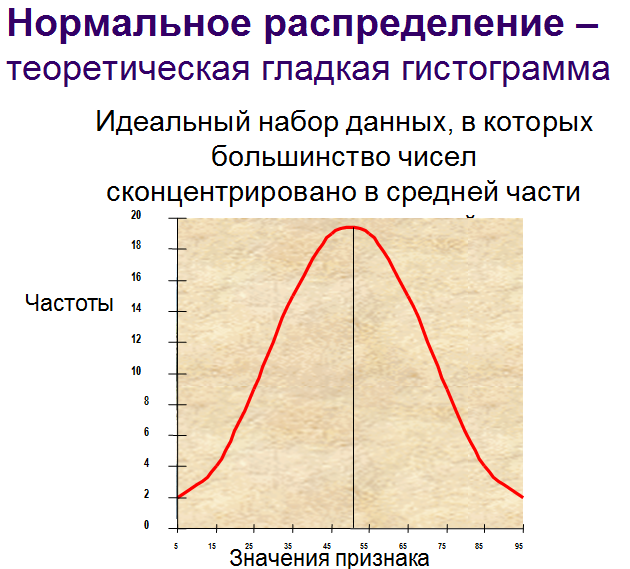 Нормальное распределение – теоретическая гладкая гистограмма

Идеальный набор данных, в которых большинство чисел сконцентрировано в средней части

Частоты

20
18
16
14
12
10
8
6
4
2
0

5 15 25 35 45 55 65 75 85 95

Значения признака